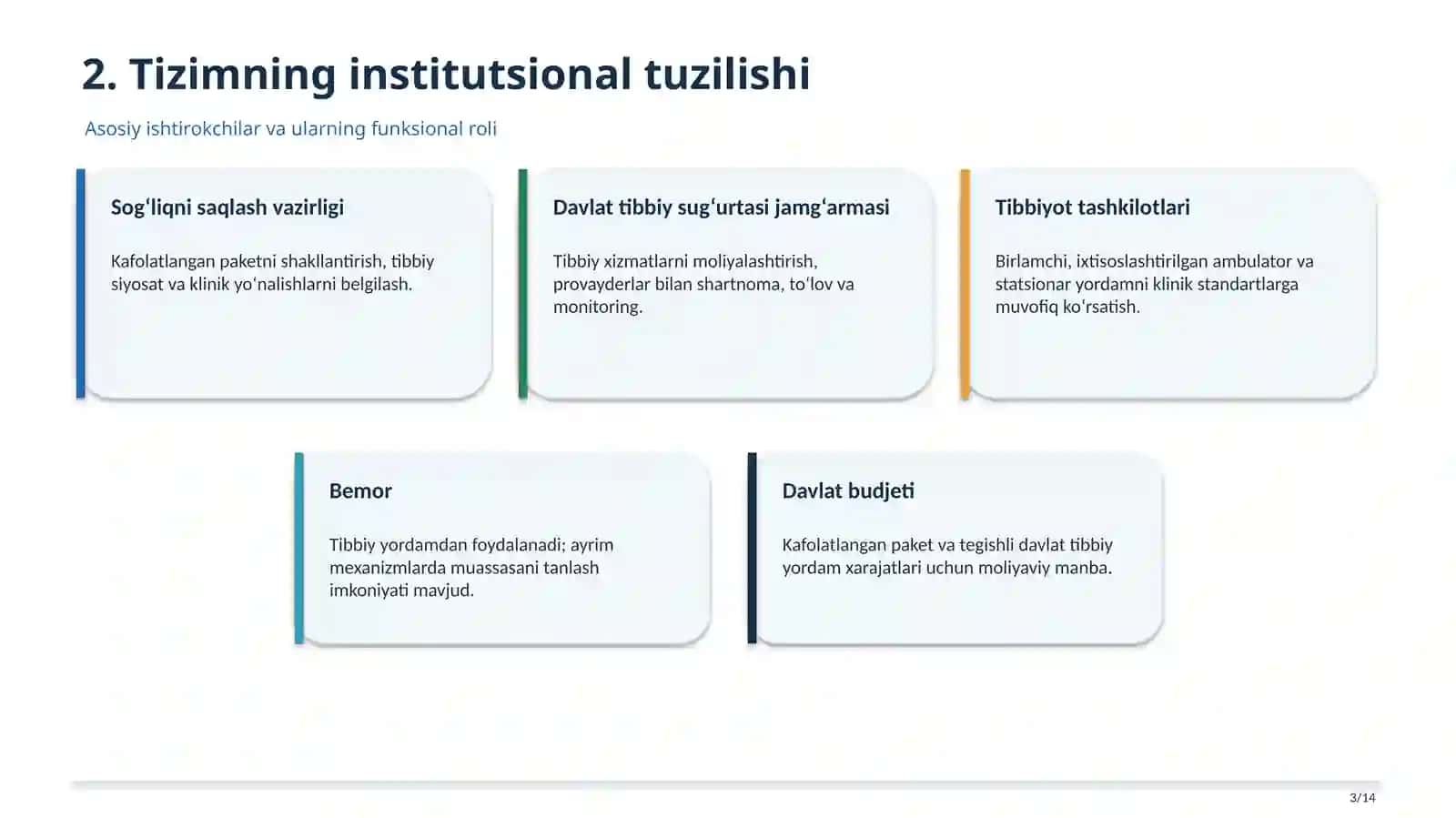 2. Tizimning institutsional tuzilishi

Asosiy ishtirokchilar va ularning funksional roli

Sog'liqni saqlash vazirligi

Kafolatlangan paketni shakllantirish, tibbiy siyosat va klinik yo'nalishlarni belgilash.

Davlat tibbiy sug'urtasi jamg'armasi

Tibbiy xizmatlarni moliyalashtirish, provayderlar bilan shartnoma, to'lov va monitoring.

Tibbiyot tashkilotlari

Birlamchi, ixtisoslashtirilgan ambulator va statsionar yordamni klinik standartlarga muvofiq ko'rsatish.

Bemor

Tibbiy yordamdan foydalanadi; ayrim mexanizmlarda muassasani tanlash imkoniyati mavjud.

Davlat budjeti

Kafolatlangan paket va tegishli davlat tibbiy yordam xarajatlari uchun moliyaviy manba.

3/14